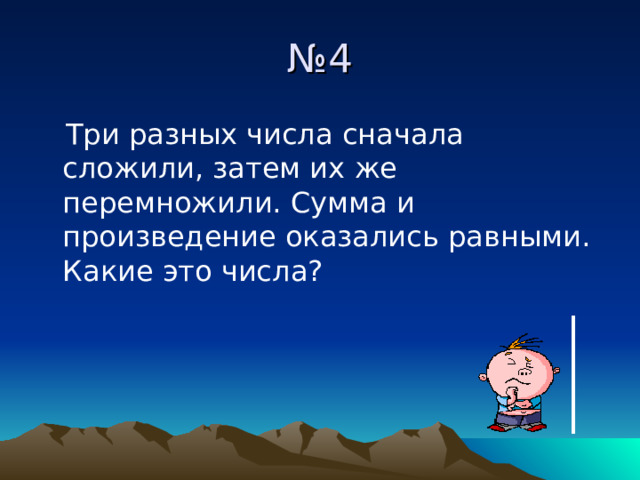 №4

Три разных числа сначала сложили, затем их же перемножили. Сумма и произведение оказались равными. Какие это числа?